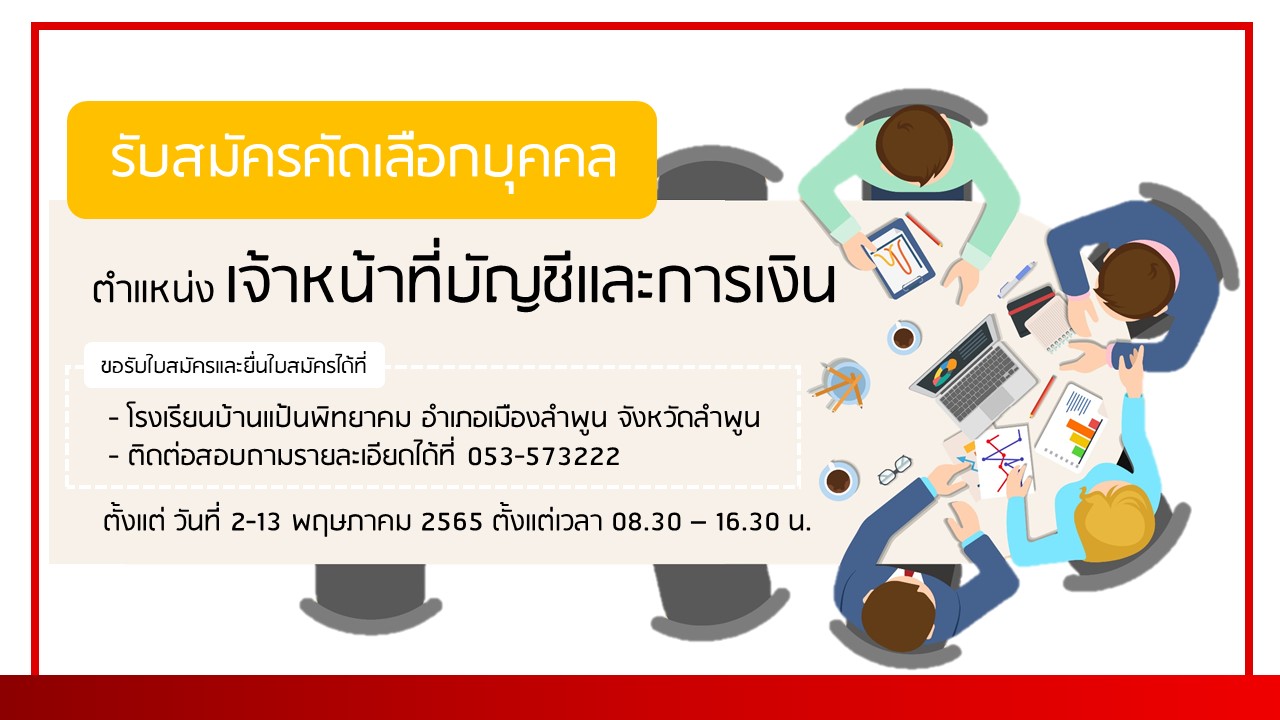 รับสมัครคัดเลือกบุคคล

ตำแหน่ง เจ้าหน้าที่บัญชีและการเงิน

ขอรับใบสมัครและยื่นใบสมัครได้ที่

- โรงเรียนบ้านแป้นพิทยาคม อำเภอเมืองลำพูน จังหวัดลำพูน
- ติดต่อสอบถามรายละเอียดได้ที่ 053-573222

ตั้งแต่ วันที่ 2-13 พฤษภาคม 2565 ตั้งแต่เวลา 08.30 – 16.30 น.